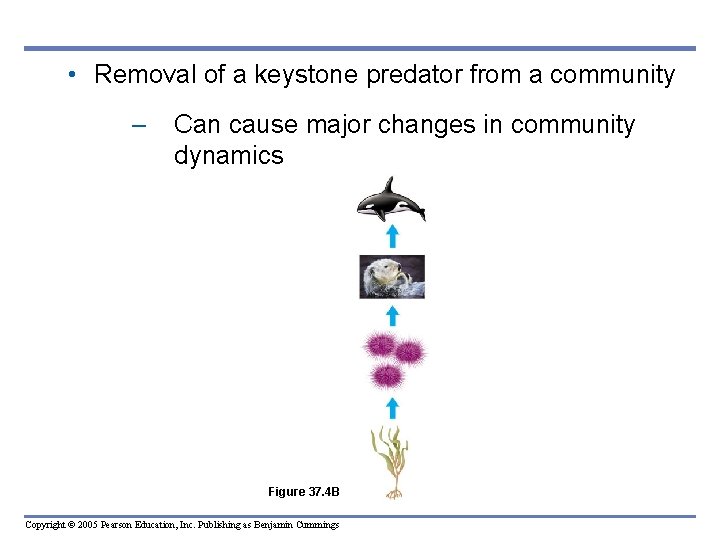 • Removal of a keystone predator from a community

– Can cause major changes in community dynamics

Figure 37.4B

Copyright © 2005 Pearson Education, Inc. Publishing as Benjamin Cummings